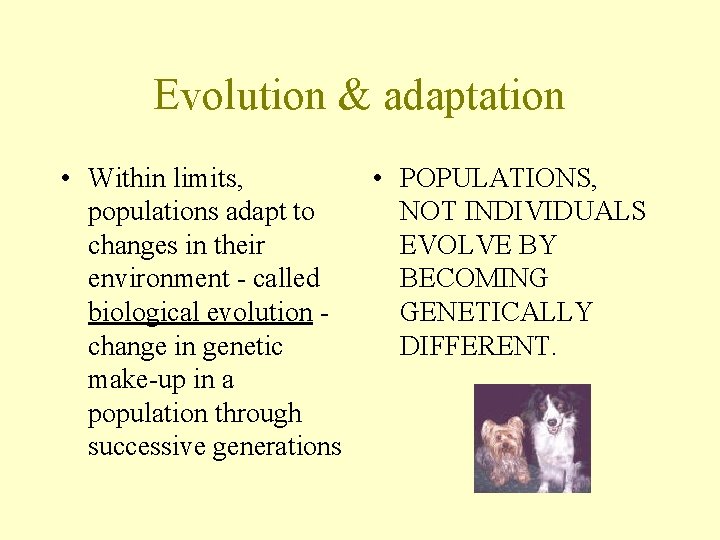 Evolution & adaptation

• Within limits, populations adapt to changes in their environment - called biological evolution - change in genetic make-up in a population through successive generations

• POPULATIONS, NOT INDIVIDUALS EVOLVE BY BECOMING GENETICALLY DIFFERENT.